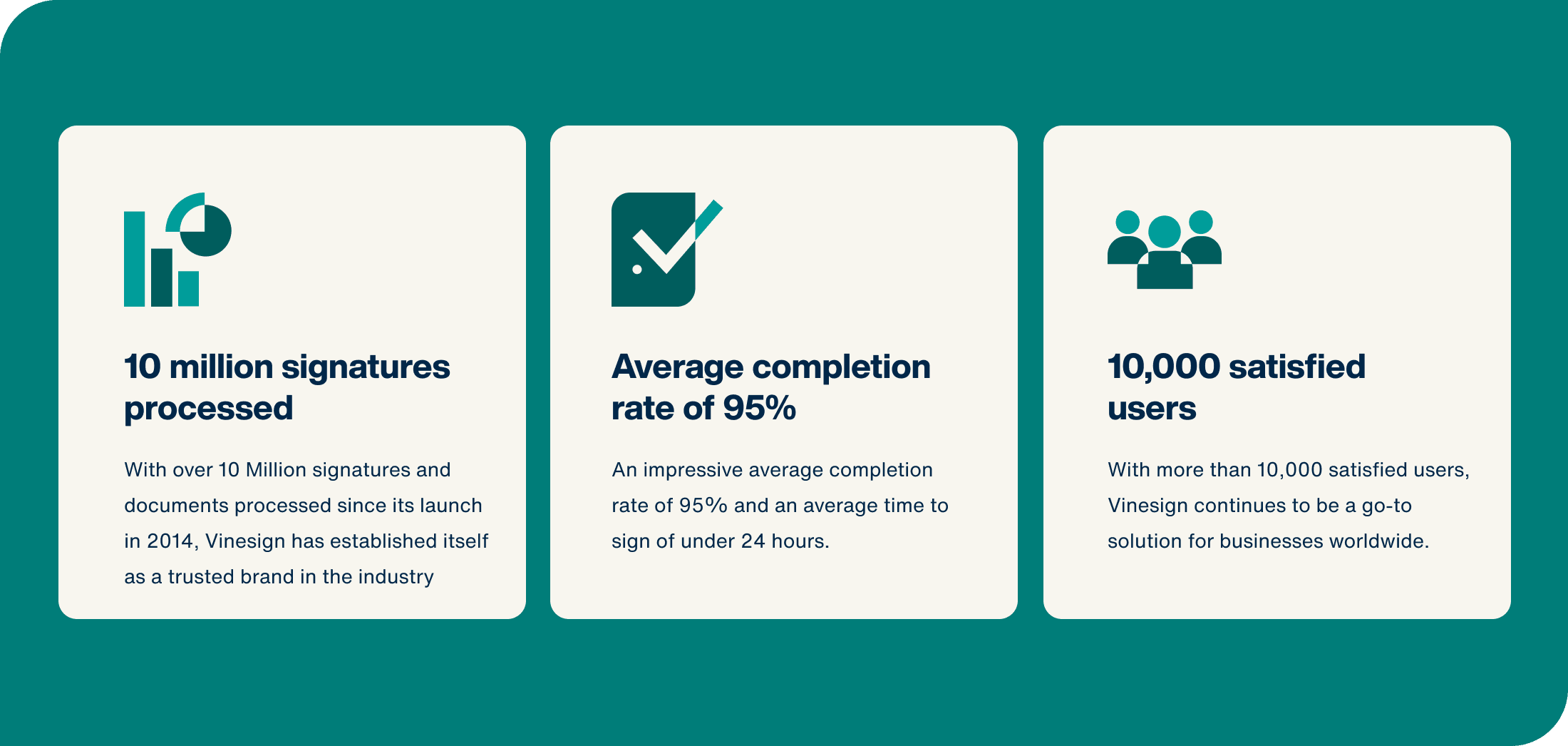 10 million signatures processed

With over 10 Million signatures and documents processed since its launch in 2014, Vinesign has established itself as a trusted brand in the industry

Average completion rate of 95%

An impressive average completion rate of 95% and an average time to sign of under 24 hours.

10,000 satisfied users

With more than 10,000 satisfied users, Vinesign continues to be a go-to solution for businesses worldwide.